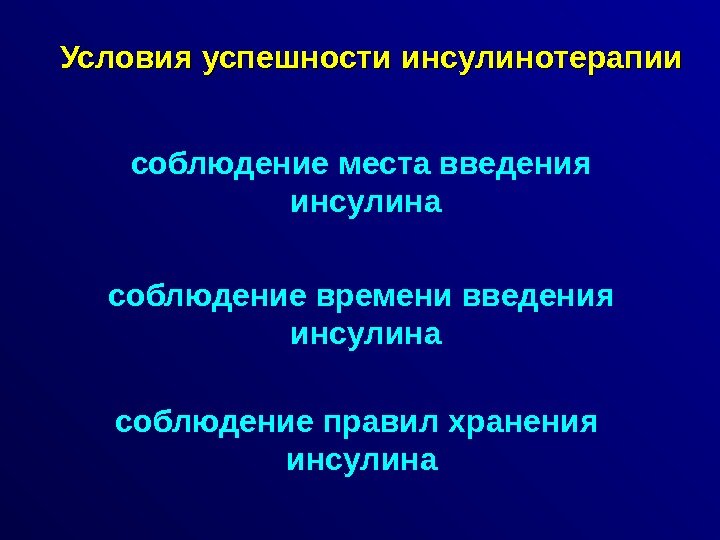 Условия успешности инсулинотерапии

соблюдение места введения инсулина

соблюдение времени введения инсулина

соблюдение правил хранения инсулина